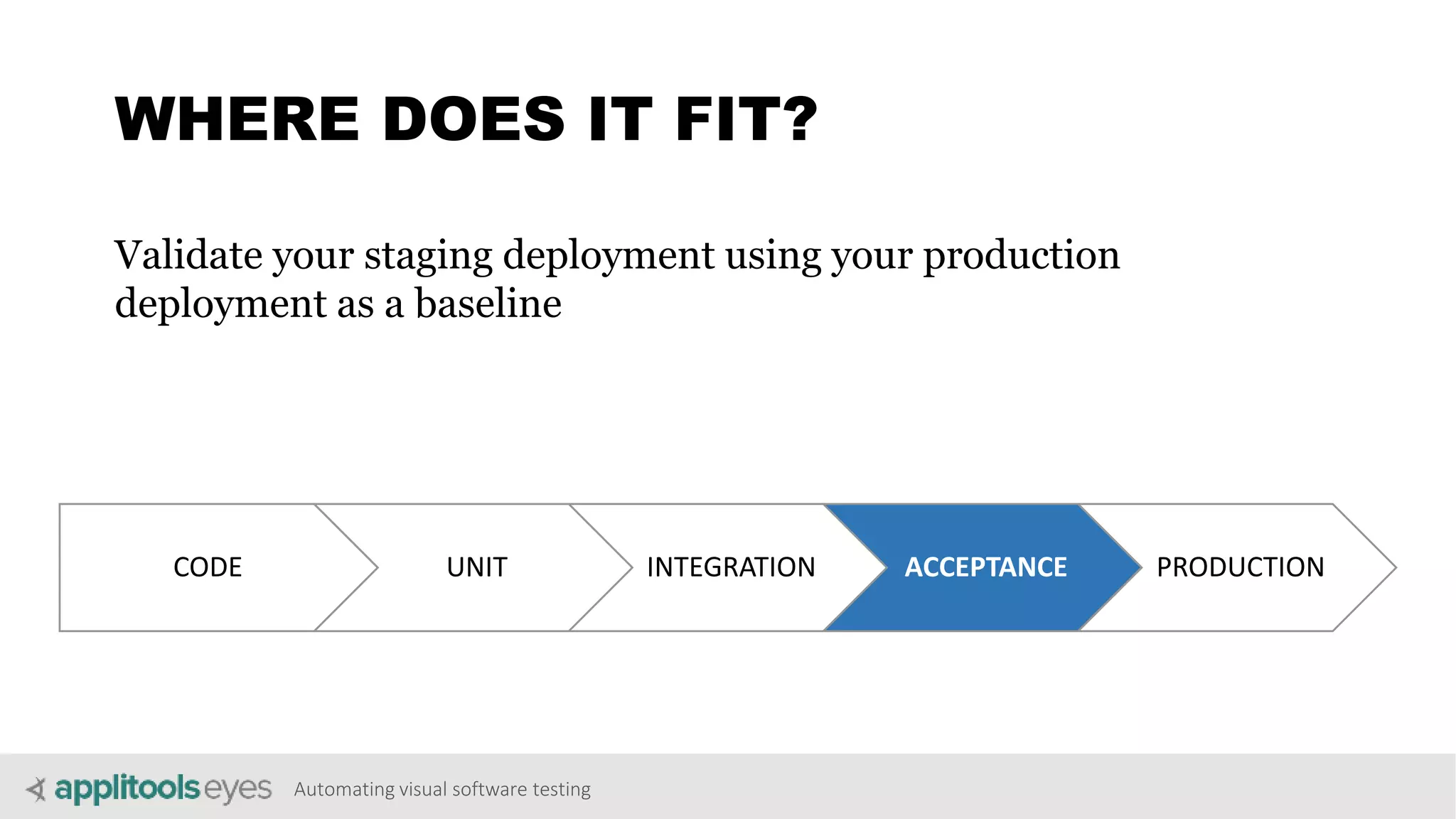 WHERE DOES IT FIT?

Validate your staging deployment using your production deployment as a baseline

CODE

UNIT

INTEGRATION

ACCEPTANCE

PRODUCTION

applitools eyes Automating visual software testing